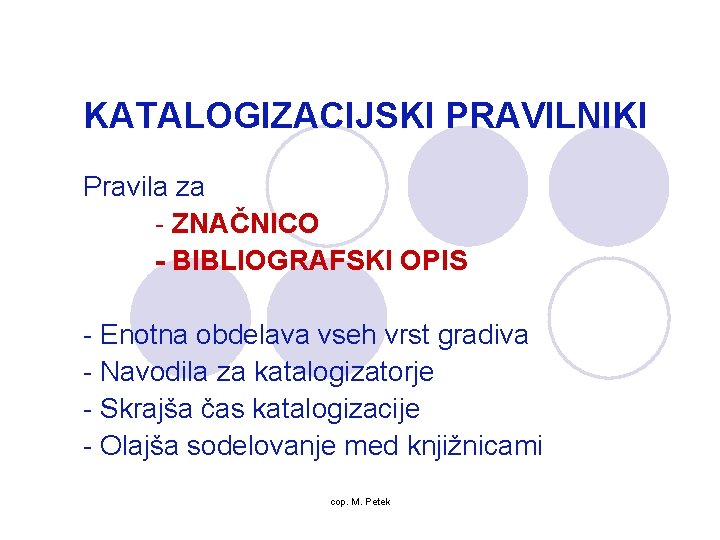 KATALOGIZACIJSKI PRAVILNIKI

Pravila za
- ZNAČNICO
- BIBLIOGRAFSKI OPIS

- Enotna obdelava vseh vrst gradiva
- Navodila za katalogizatorje
- Skrajša čas katalogizacije
- Olajša sodelovanje med knjižnicami

cop. M. Petek